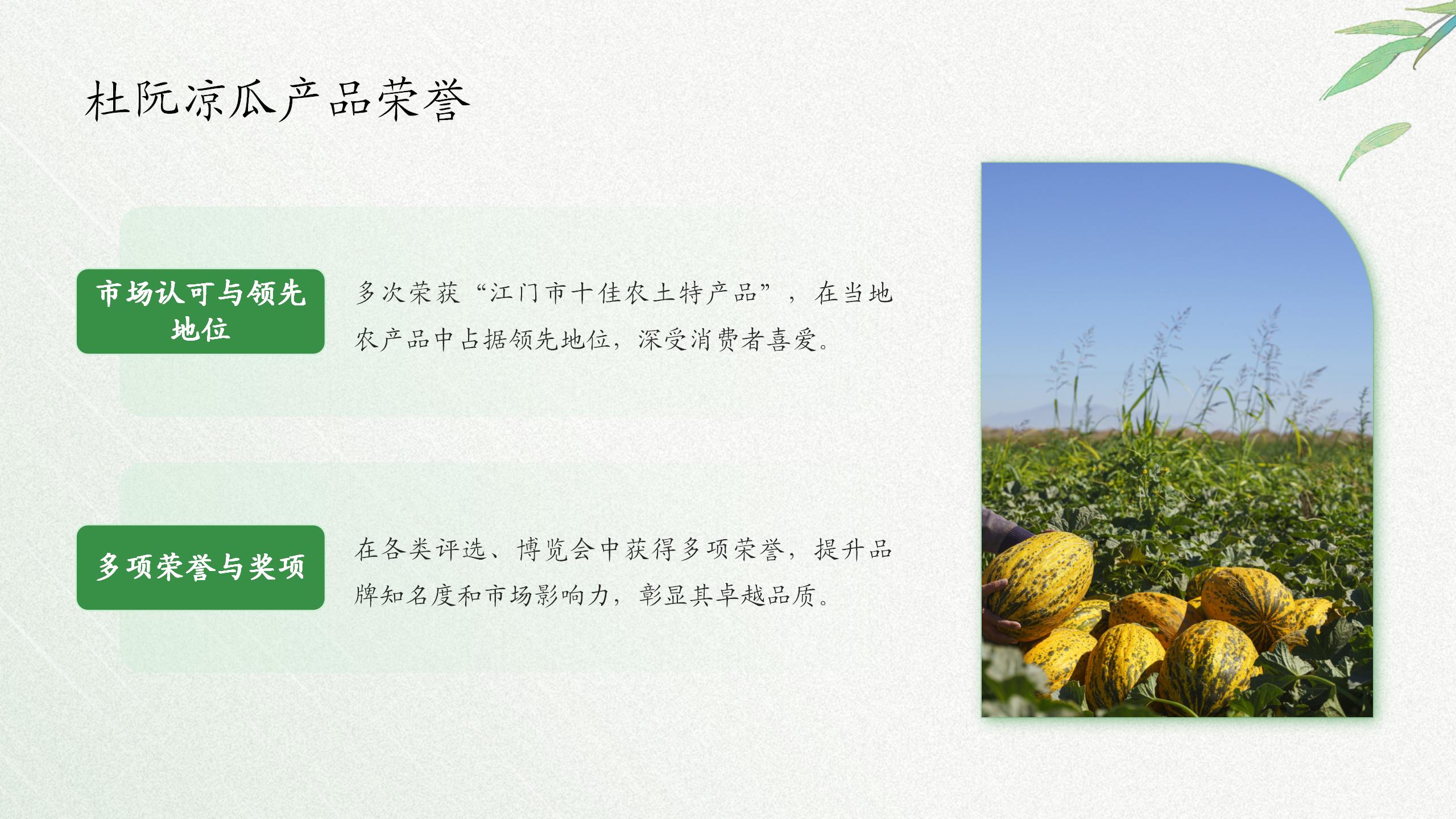 杜阮凉瓜产品荣誉

市场认可与领先地位

多次荣获“江门市十佳农土特产品”，在当地农产品中占据领先地位，深受消费者喜爱。

多项荣誉与奖项

在各类评选、博览会中获得多项荣誉，提升品牌知名度和市场影响力，彰显其卓越品质。